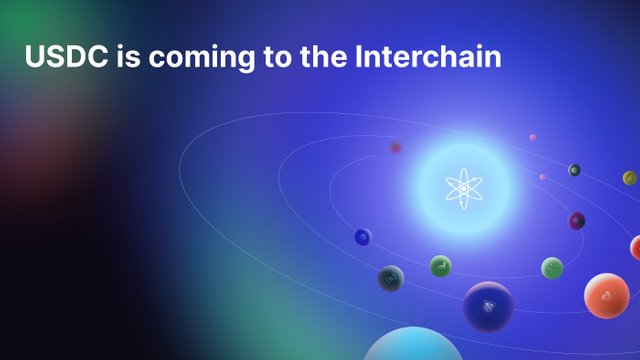 USDC is coming to the Interchain